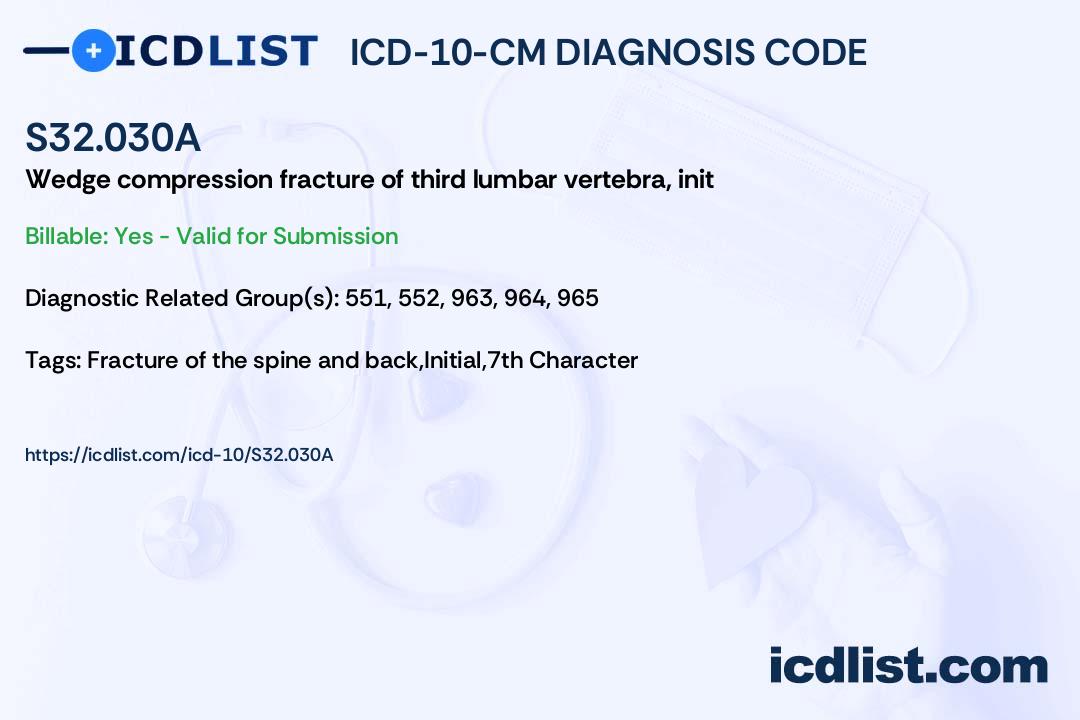 ICDLIST ICD-10-CM DIAGNOSIS CODE

S32.030A

Wedge compression fracture of third lumbar vertebra, init

Billable: Yes - Valid for Submission

Diagnostic Related Group(s): 551, 552, 963, 964, 965

Tags: Fracture of the spine and back,Initial,7th Character

https://icdlist.com/icd-10/S32.030A

icdlist.com